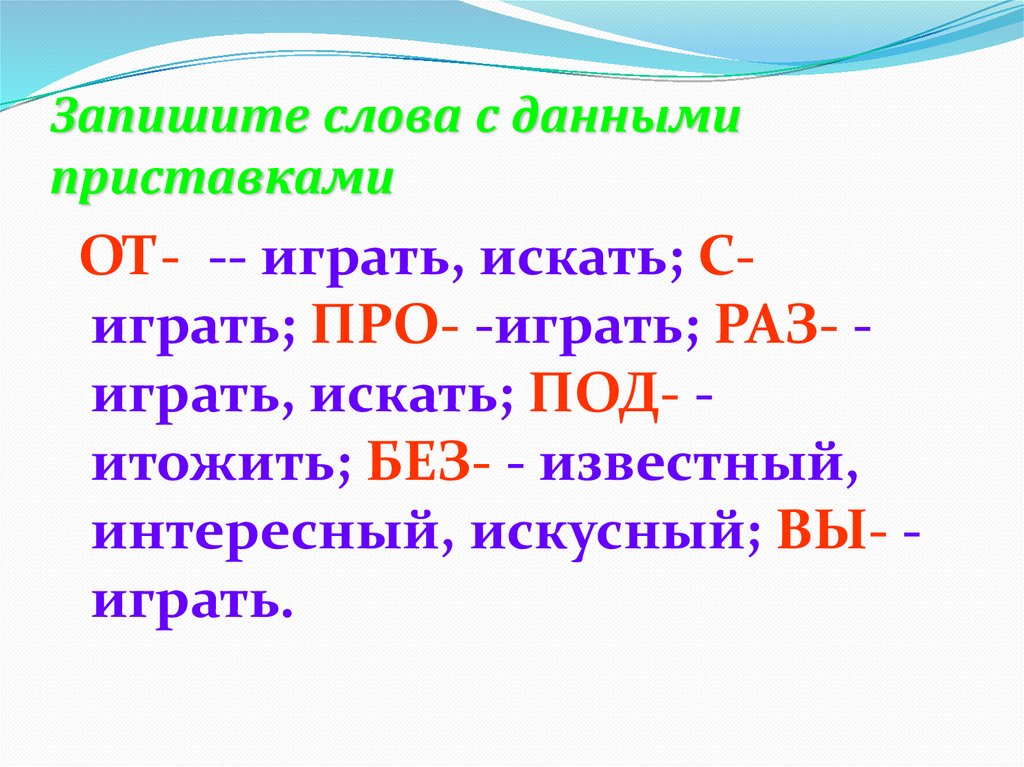 Запишите слова с данными приставками

ОТ- -- играть, искать; С- играть; ПРО- -играть; РАЗ- - играть, искать; ПОД- - итожить; БЕЗ- - известный, интересный, искусный; ВЫ- - играть.